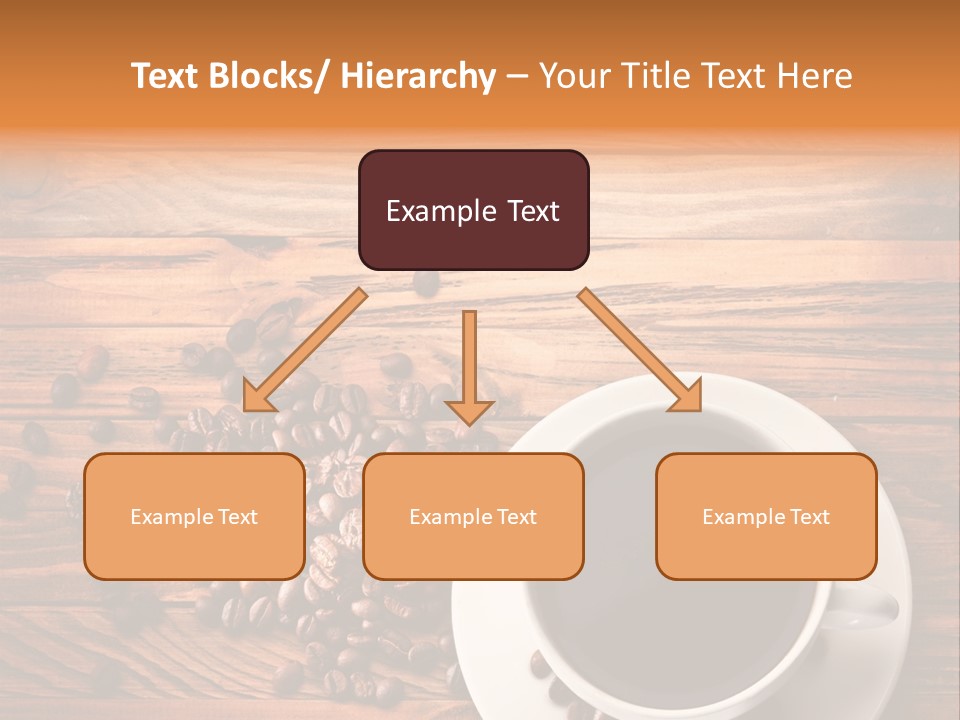 Text Blocks/ Hierarchy – Your Title Text Here

Example Text

Example Text

Example Text

Example Text